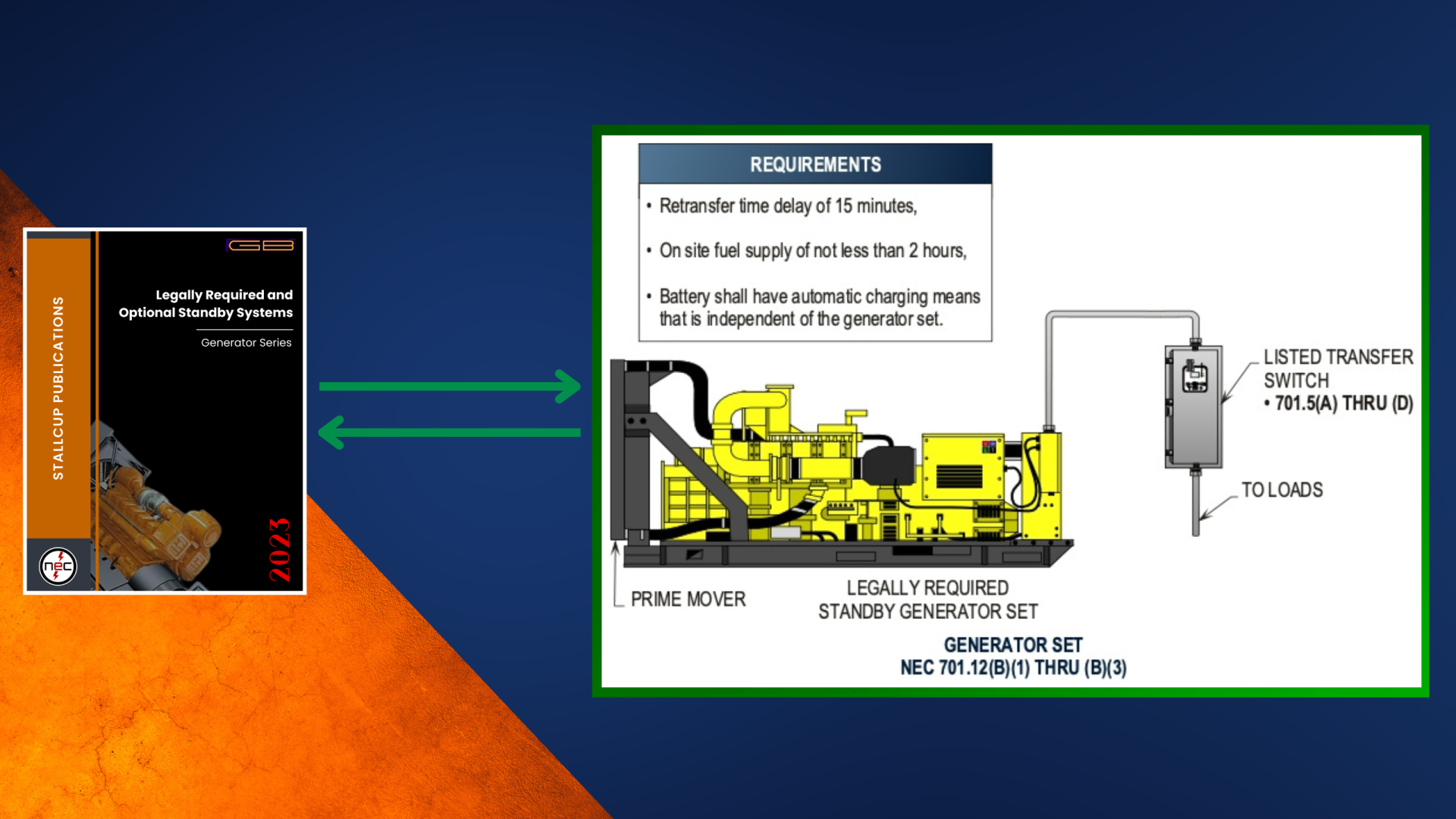 STALLCUP PUBLICATIONS

GB

Legally Required and Optional Standby Systems

Generator Series

2023

nec

REQUIREMENTS

• Retransfer time delay of 15 minutes,

• On site fuel supply of not less than 2 hours,

• Battery shall have automatic charging means that is independent of the generator set.

LISTED TRANSFER SWITCH
• 701.5(A) THRU (D)

TO LOADS

PRIME MOVER

LEGALLY REQUIRED STANDBY GENERATOR SET

GENERATOR SET
NEC 701.12(B)(1) THRU (B)(3)